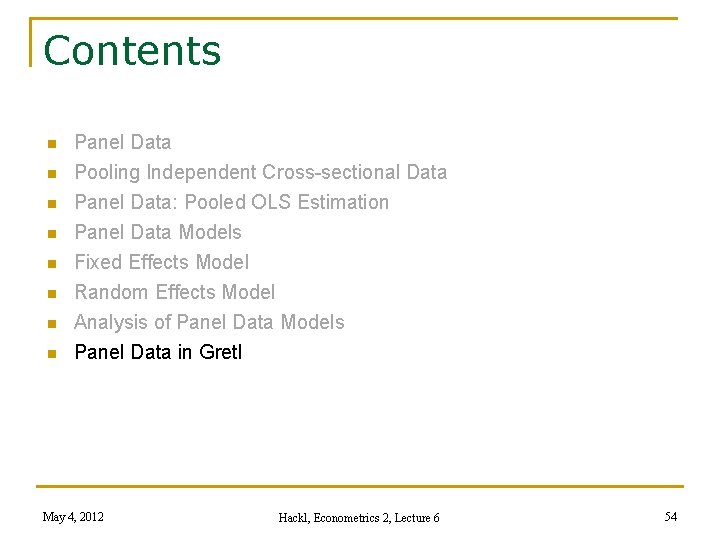 Contents

- Panel Data
- Pooling Independent Cross-sectional Data
- Panel Data: Pooled OLS Estimation
- Panel Data Models
- Fixed Effects Model
- Random Effects Model
- Analysis of Panel Data Models
- Panel Data in Gretl

May 4, 2012

Hackl, Econometrics 2, Lecture 6

54